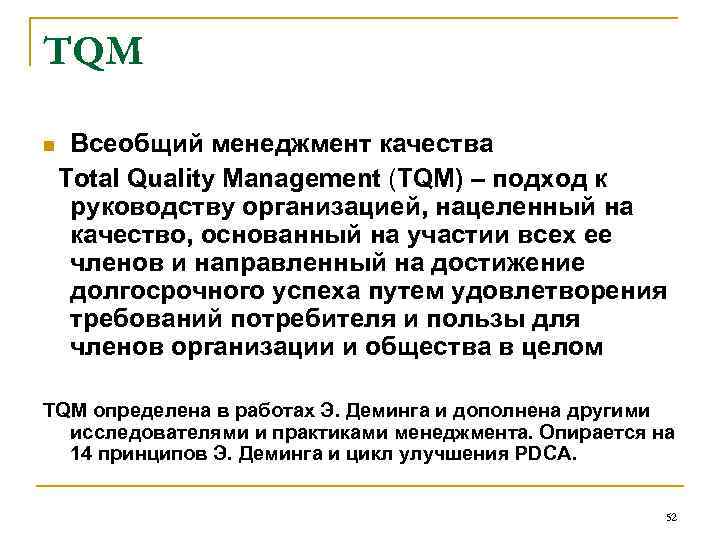 TQM

Всеобщий менеджмент качества

Total Quality Management (TQM) – подход к руководству организацией, нацеленный на качество, основанный на участии всех ее членов и направленный на достижение долгосрочного успеха путем удовлетворения требований потребителя и пользы для членов организации и общества в целом

TQM определена в работах Э. Деминга и дополнена другими исследователями и практиками менеджмента. Опирается на 14 принципов Э. Деминга и цикл улучшения PDCA.

52